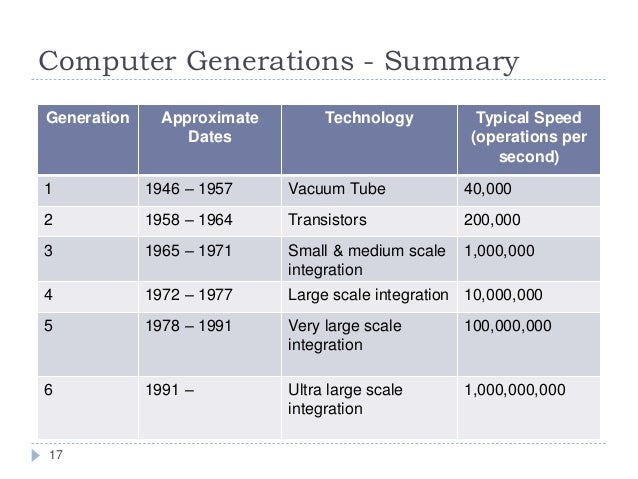 Computer Generations - Summary

| Generation | Approximate Dates | Technology | Typical Speed (operations per second) |
|---|---|---|---|
| 1 | 1946 – 1957 | Vacuum Tube | 40,000 |
| 2 | 1958 – 1964 | Transistors | 200,000 |
| 3 | 1965 – 1971 | Small & medium scale integration | 1,000,000 |
| 4 | 1972 – 1977 | Large scale integration | 10,000,000 |
| 5 | 1978 – 1991 | Very large scale integration | 100,000,000 |
| 6 | 1991 – | Ultra large scale integration | 1,000,000,000 |

17